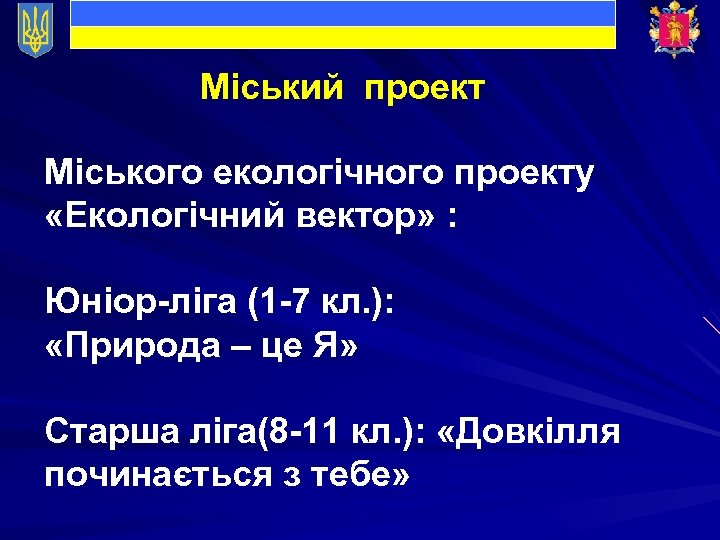 Міський проект

Міського екологічного проекту «Екологічний вектор» :

Юніор-ліга (1-7 кл.): «Природа – це Я»

Старша ліга(8-11 кл.): «Довкілля починається з тебе»